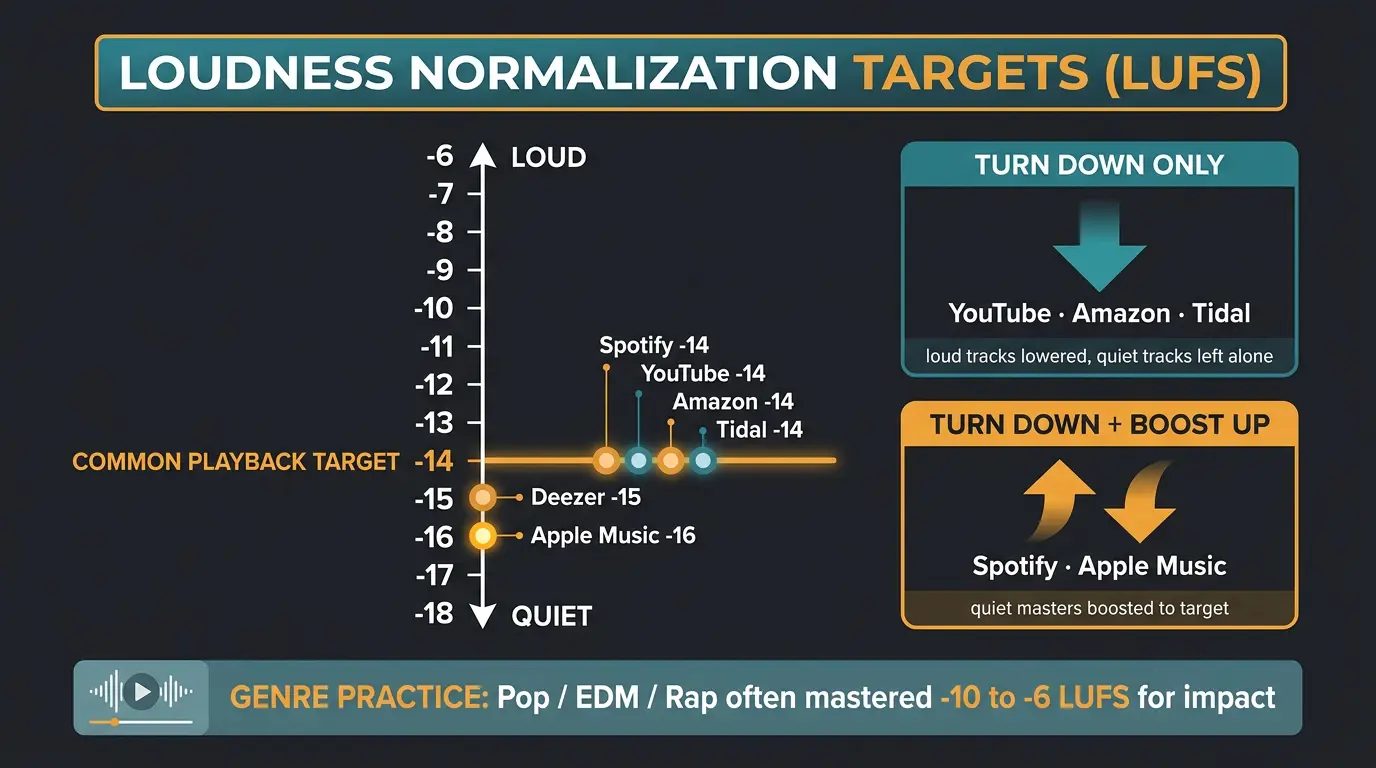 LOUDNESS NORMALIZATION TARGETS (LUFS)

-6 LOUD
-7
-8
-9
-10
-11
-12
-13
COMMON PLAYBACK TARGET -14
-15
-16
-17
-18 QUIET

Spotify -14
YouTube -14
Amazon -14
Tidal -14
Deezer -15
Apple Music -16

TURN DOWN ONLY

YouTube · Amazon · Tidal

loud tracks lowered, quiet tracks left alone

TURN DOWN + BOOST UP

Spotify · Apple Music

quiet masters boosted to target

GENRE PRACTICE: Pop / EDM / Rap often mastered -10 to -6 LUFS for impact